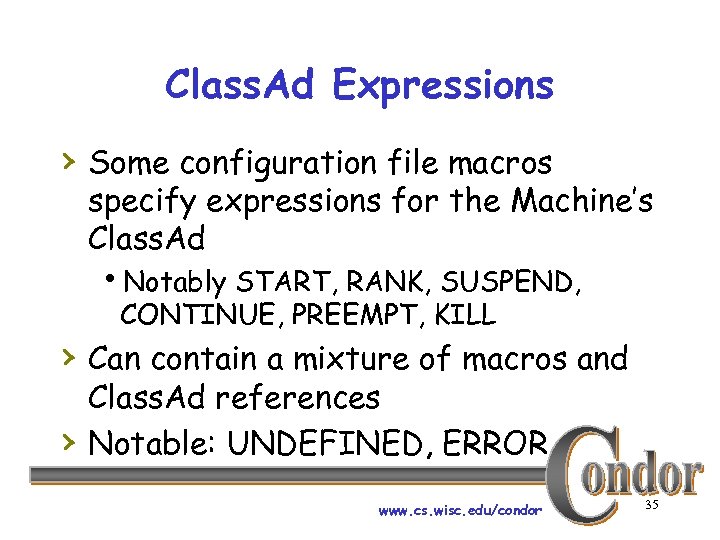 ClassAd Expressions

› Some configuration file macros specify expressions for the Machine's ClassAd

• Notably START, RANK, SUSPEND, CONTINUE, PREEMPT, KILL

› Can contain a mixture of macros and ClassAd references

› Notable: UNDEFINED, ERROR

Condor

www.cs.wisc.edu/condor

35